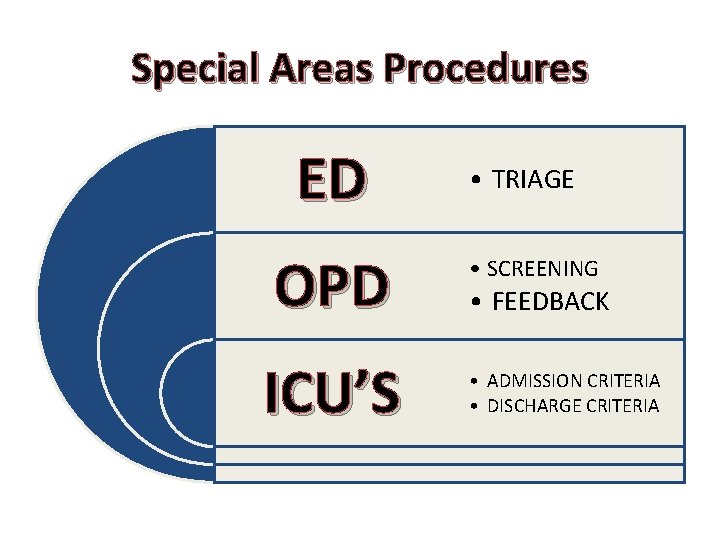 Special Areas Procedures

ED

• TRIAGE

OPD

• SCREENING
• FEEDBACK

ICU'S

• ADMISSION CRITERIA
• DISCHARGE CRITERIA